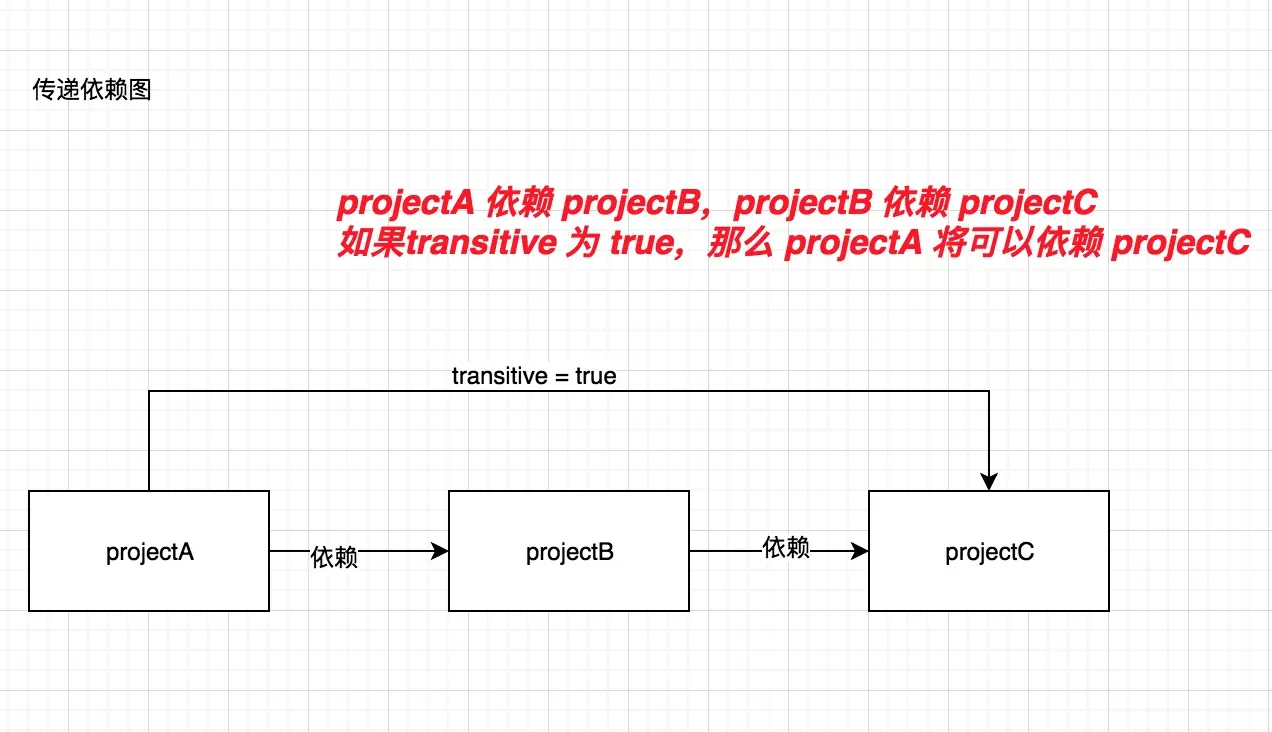 传递依赖图

projectA 依赖 projectB，projectB 依赖 projectC
如果transitive 为 true，那么 projectA 将可以依赖 projectC

transitive = true

projectA

依赖

projectB

依赖

projectC